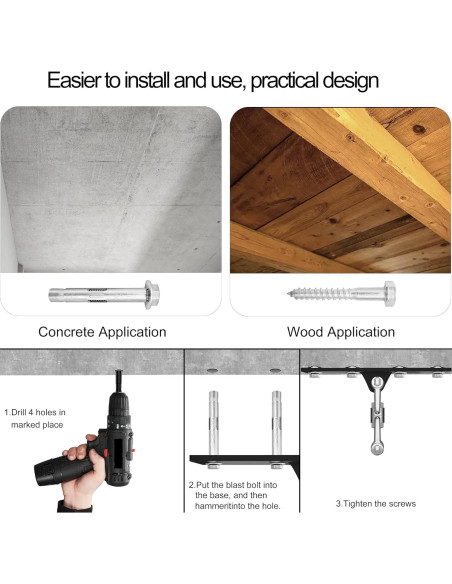 Easier to install and use, practical design

Concrete Application

Wood Application

1.Drill 4 holes in marked place

2.Put the blast bolt into the base, and then hammeritinto the hole.

3.Tighten the screws